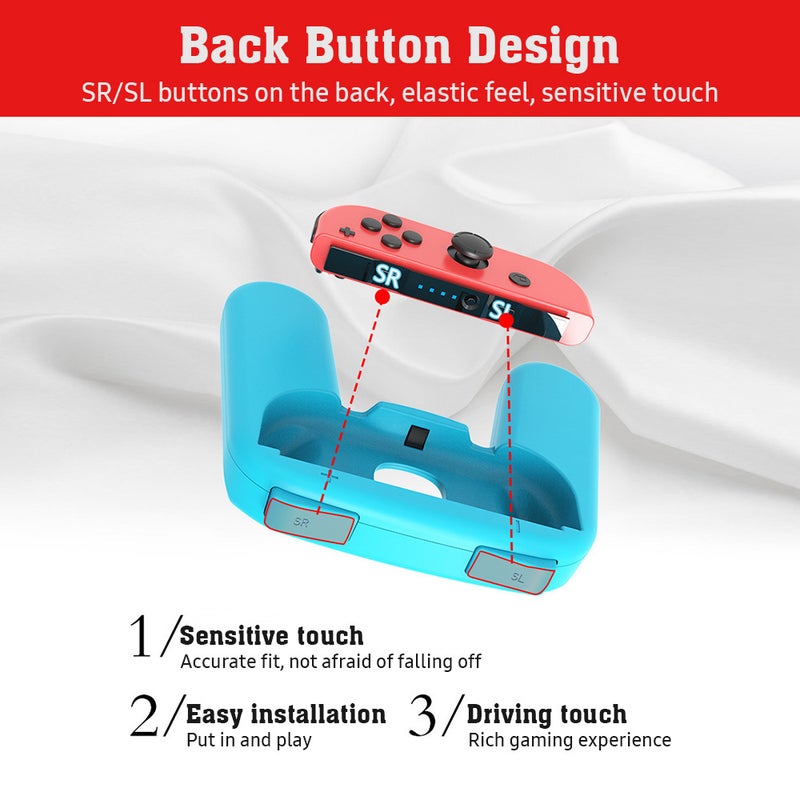 Back Button Design
SR/SL buttons on the back, elastic feel, sensitive touch

SR
SL
SR
SL

1/ Sensitive touch
Accurate fit, not afraid of falling off

2/ Easy installation
Put in and play

3/ Driving touch
Rich gaming experience